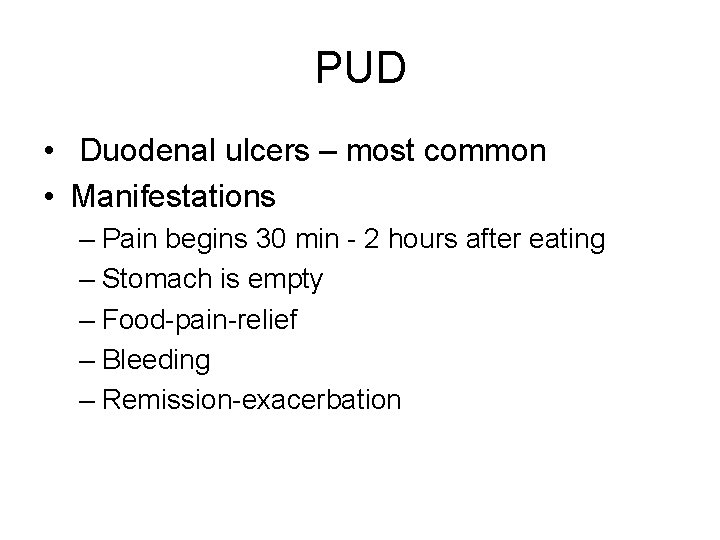 PUD

• Duodenal ulcers – most common
• Manifestations
– Pain begins 30 min - 2 hours after eating
– Stomach is empty
– Food-pain-relief
– Bleeding
– Remission-exacerbation